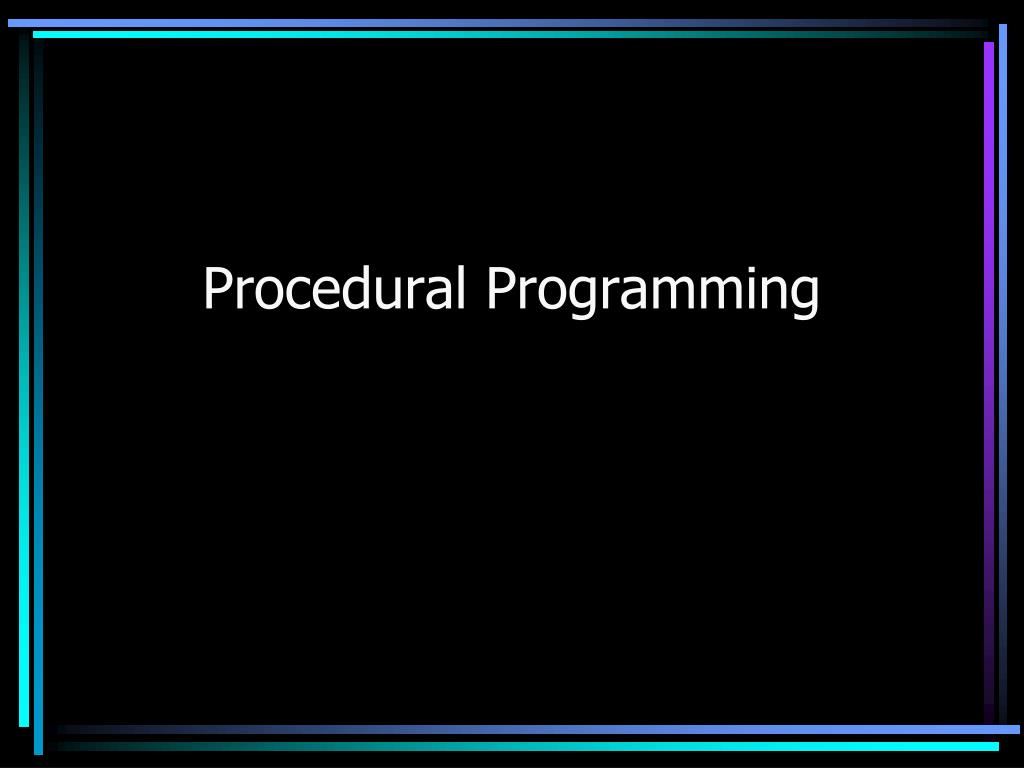 Procedural Programming